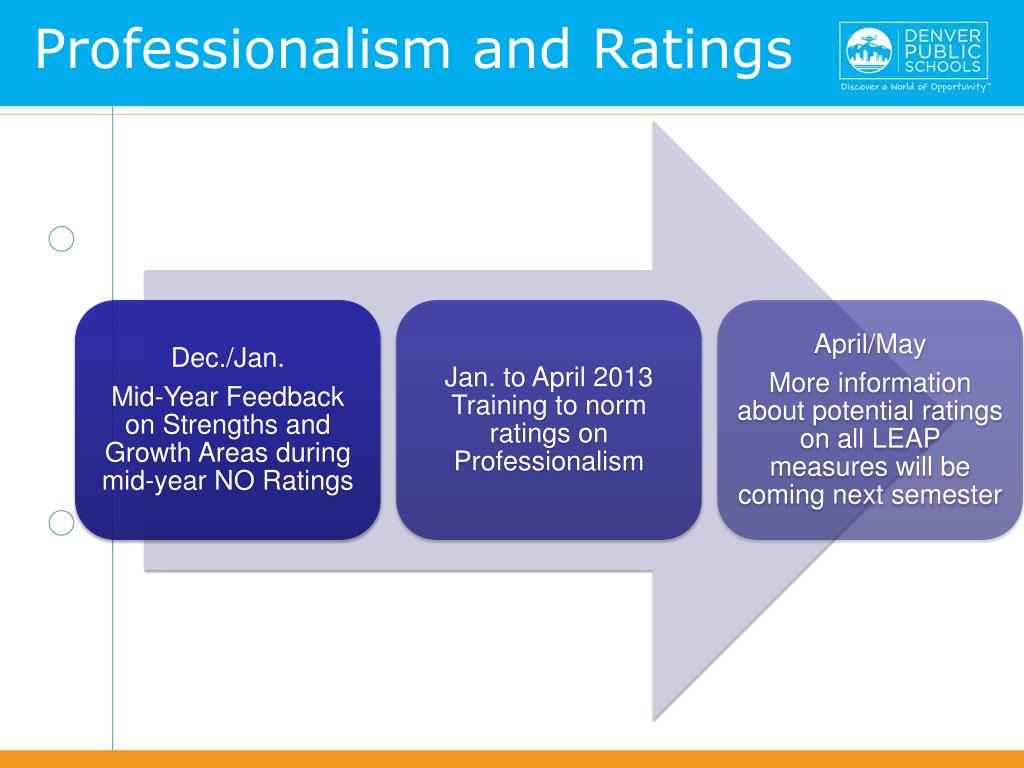 Professionalism and Ratings

DENVER PUBLIC SCHOOLS
Discover a World of Opportunity™

Dec./Jan.

Mid-Year Feedback on Strengths and Growth Areas during mid-year NO Ratings

Jan. to April 2013 Training to norm ratings on Professionalism

April/May

More information about potential ratings on all LEAP measures will be coming next semester